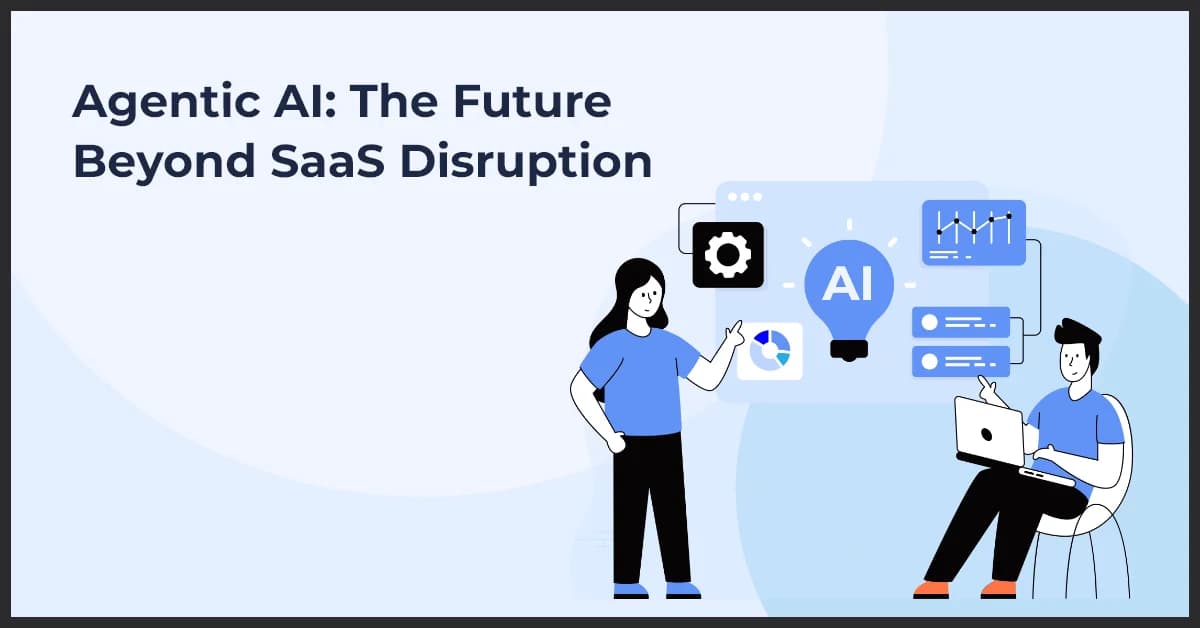 Agentic AI: The Future Beyond SaaS Disruption

AI